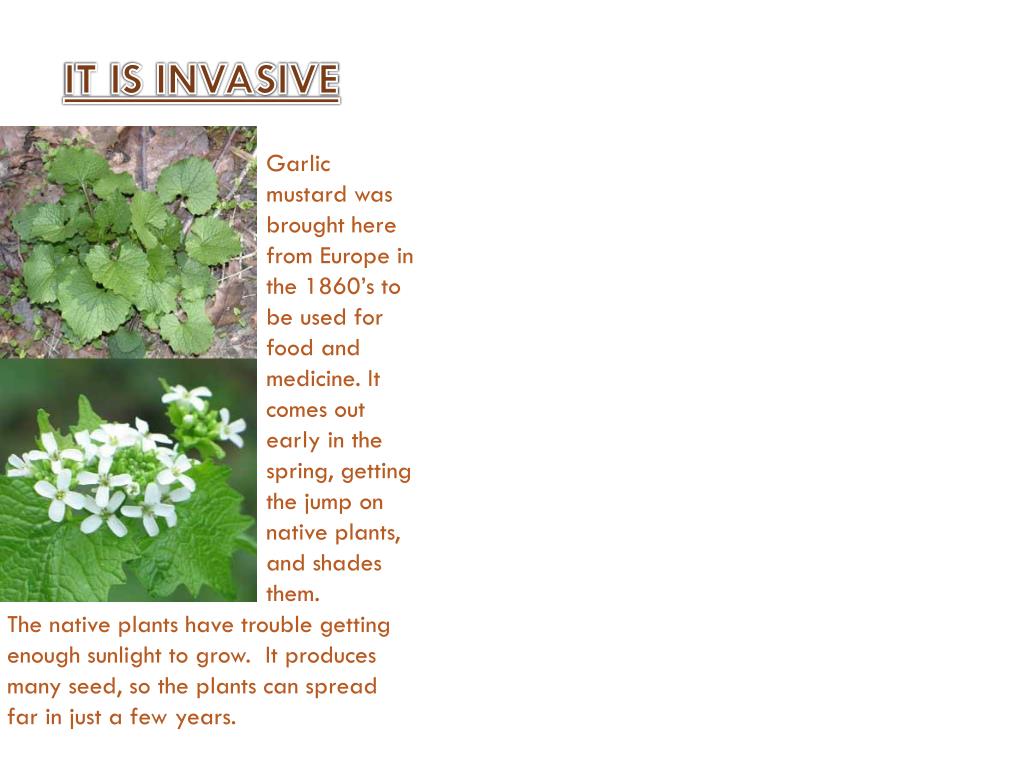 IT IS INVASIVE

Garlic mustard was brought here from Europe in the 1860's to be used for food and medicine. It comes out early in the spring, getting the jump on native plants, and shades them.

The native plants have trouble getting enough sunlight to grow. It produces many seed, so the plants can spread far in just a few years.